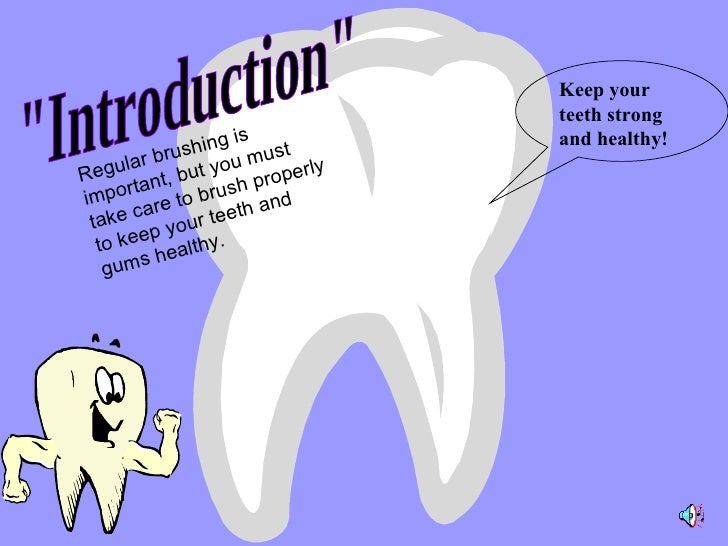 "Introduction"

Regular brushing is important, but you must take care to brush properly to keep your teeth and gums healthy.

Keep your teeth strong and healthy!